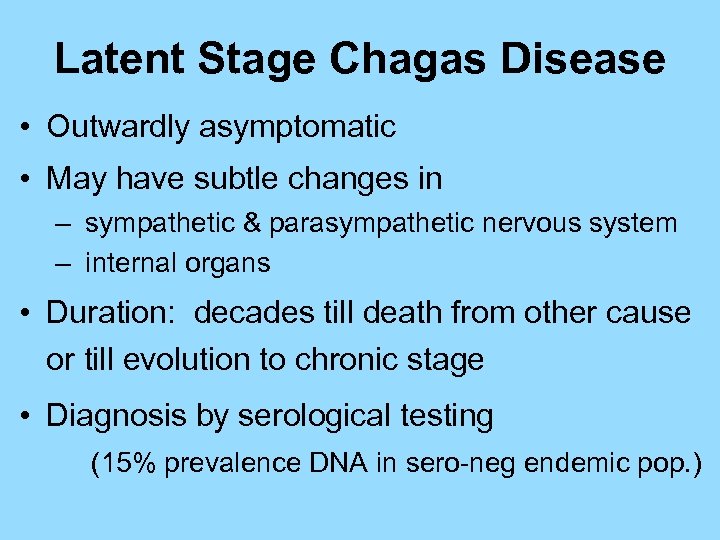 Latent Stage Chagas Disease

• Outwardly asymptomatic

• May have subtle changes in

– sympathetic & parasympathetic nervous system

– internal organs

• Duration: decades till death from other cause or till evolution to chronic stage

• Diagnosis by serological testing

(15% prevalence DNA in sero-neg endemic pop.)